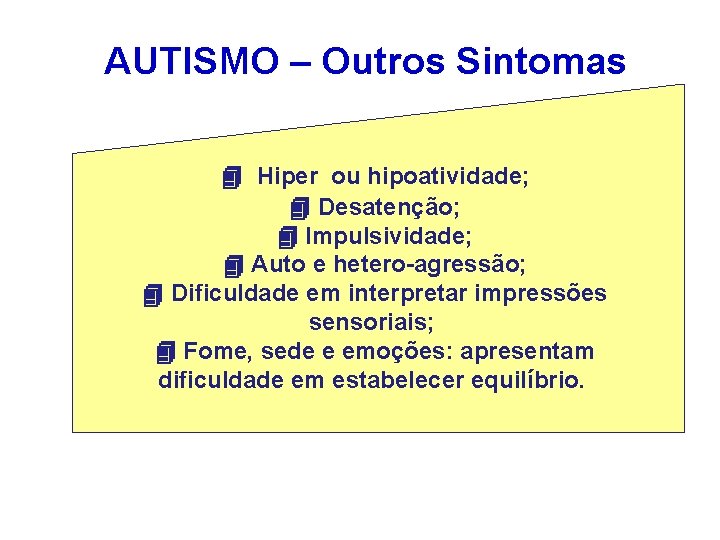 AUTISMO – Outros Sintomas

Hiper ou hipoatividade;
Desatenção;
Impulsividade;
Auto e hetero-agressão;
Dificuldade em interpretar impressões sensoriais;
Fome, sede e emoções: apresentam dificuldade em estabelecer equilíbrio.